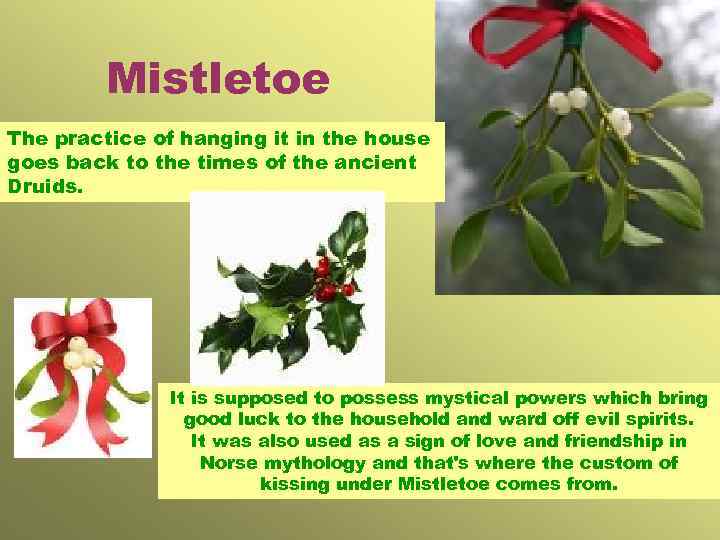 Mistletoe

The practice of hanging it in the house goes back to the times of the ancient Druids.

It is supposed to possess mystical powers which bring good luck to the household and ward off evil spirits. It was also used as a sign of love and friendship in Norse mythology and that's where the custom of kissing under Mistletoe comes from.